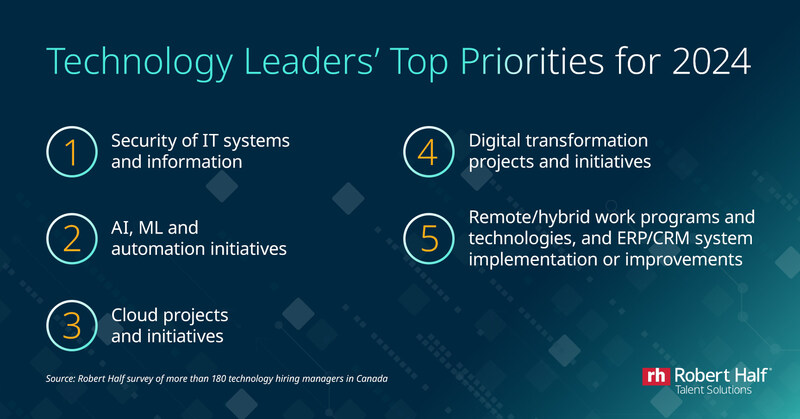 Technology Leaders' Top Priorities for 2024

1 Security of IT systems and information

2 AI, ML and automation initiatives

3 Cloud projects and initiatives

4 Digital transformation projects and initiatives

5 Remote/hybrid work programs and technologies, and ERP/CRM system implementation or improvements

Source: Robert Half survey of more than 180 technology hiring managers in Canada

rh Robert Half®
Talent Solutions